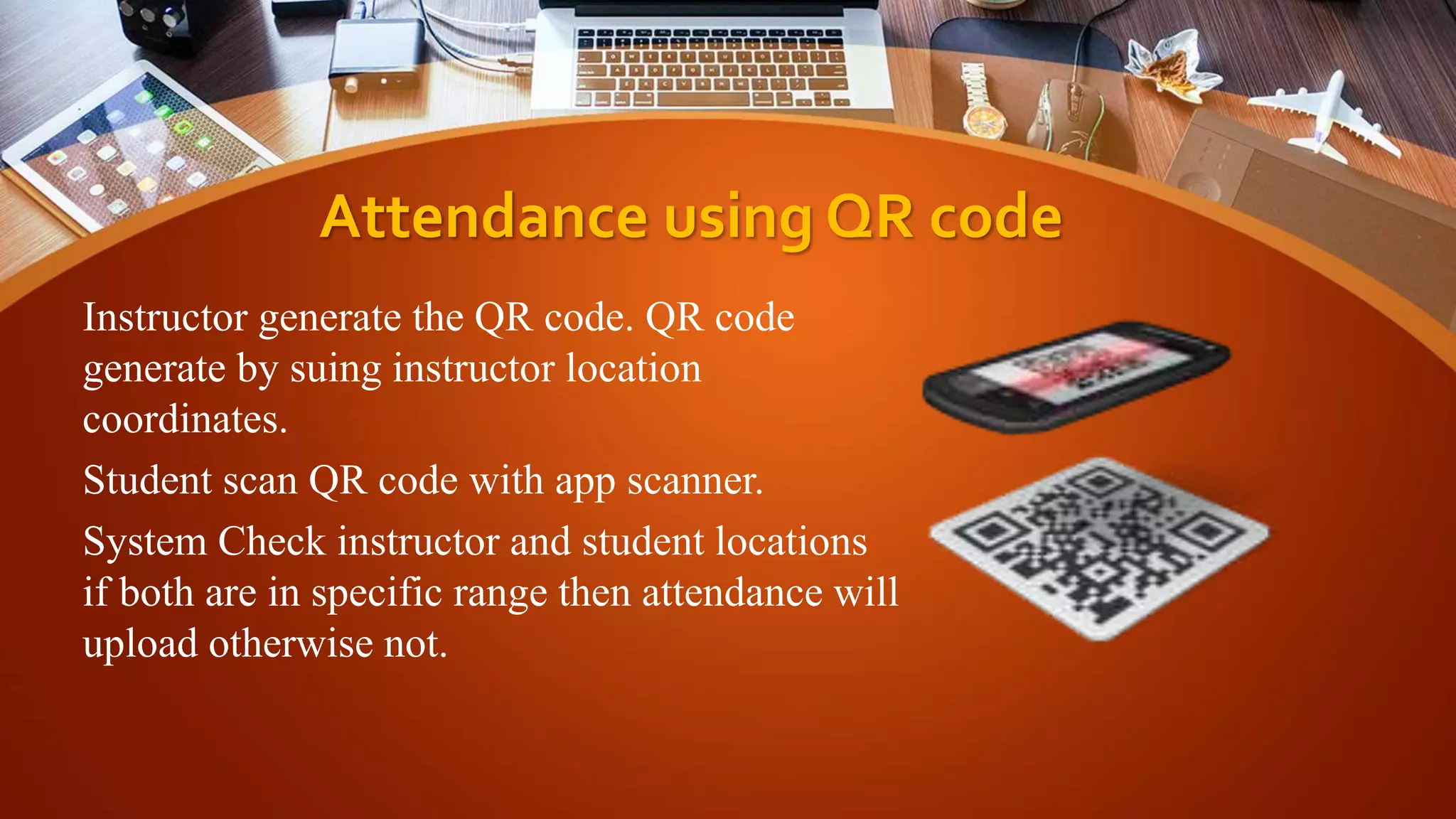 Attendance using QR code

Instructor generate the QR code. QR code generate by suing instructor location coordinates.

Student scan QR code with app scanner.

System Check instructor and student locations if both are in specific range then attendance will upload otherwise not.